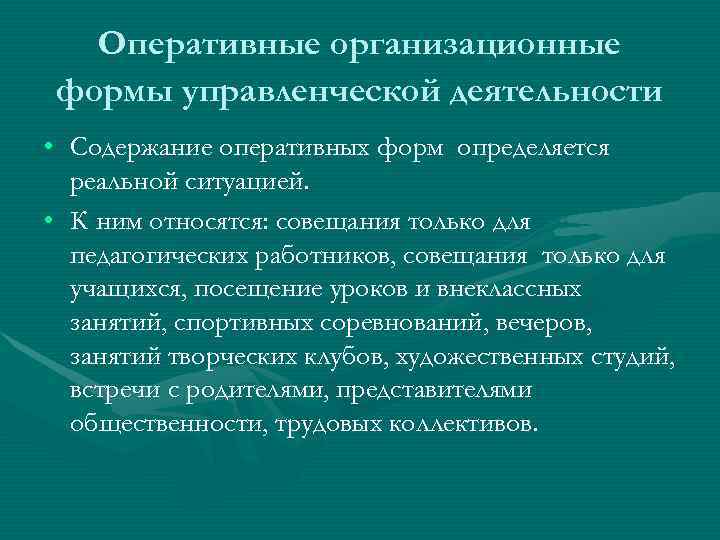 Оперативные организационные формы управленческой деятельности

• Содержание оперативных форм определяется реальной ситуацией.
• К ним относятся: совещания только для педагогических работников, совещания только для учащихся, посещение уроков и внеклассных занятий, спортивных соревнований, вечеров, занятий творческих клубов, художественных студий, встречи с родителями, представителями общественности, трудовых коллективов.